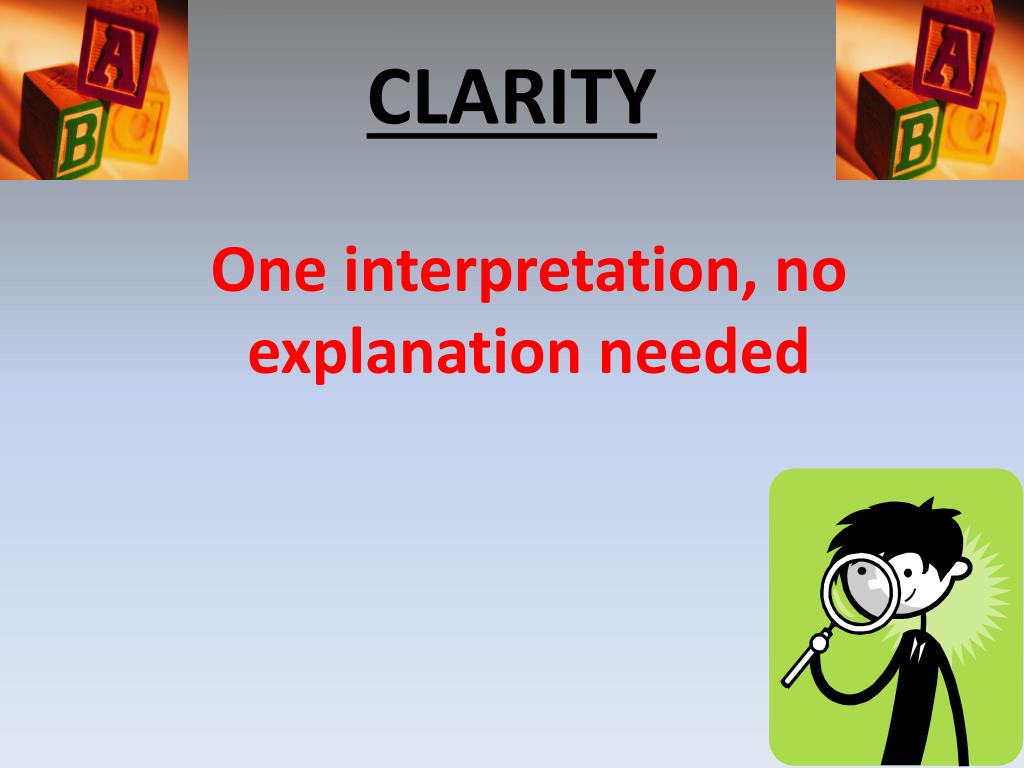 A
B
CLARITY
A
B

One interpretation, no explanation needed